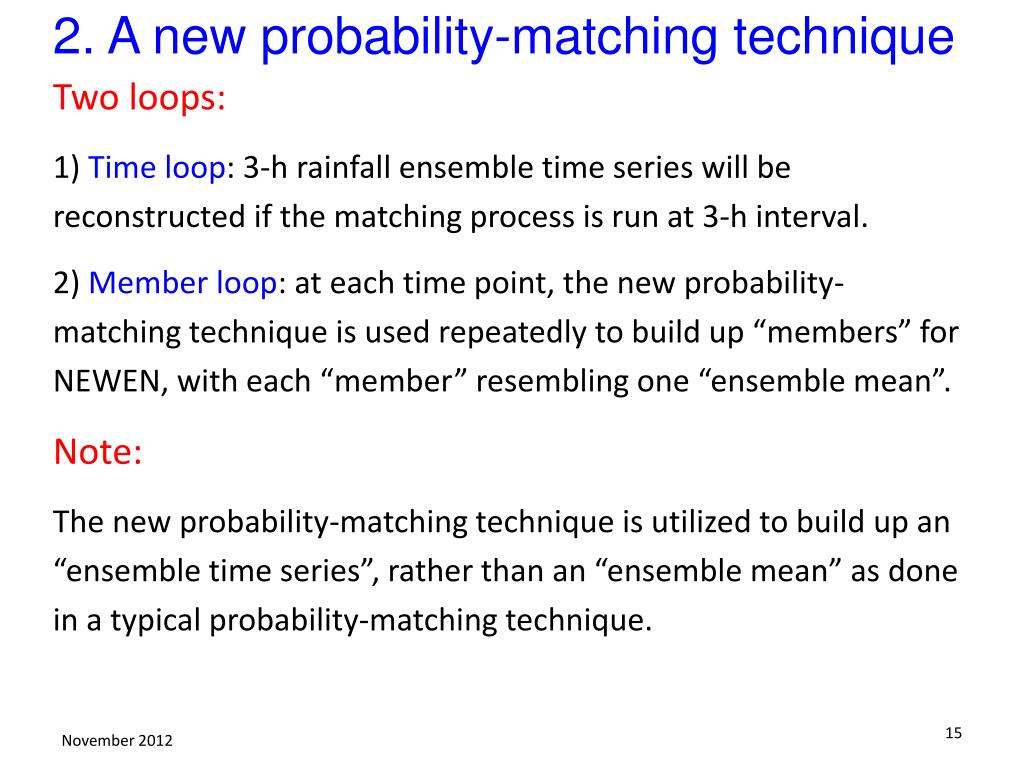 2. A new probability-matching technique
Two loops:

1) Time loop: 3-h rainfall ensemble time series will be reconstructed if the matching process is run at 3-h interval.

2) Member loop: at each time point, the new probability-matching technique is used repeatedly to build up “members” for NEWEN, with each “member” resembling one “ensemble mean”.

Note:

The new probability-matching technique is utilized to build up an “ensemble time series”, rather than an “ensemble mean” as done in a typical probability-matching technique.

November 2012

15